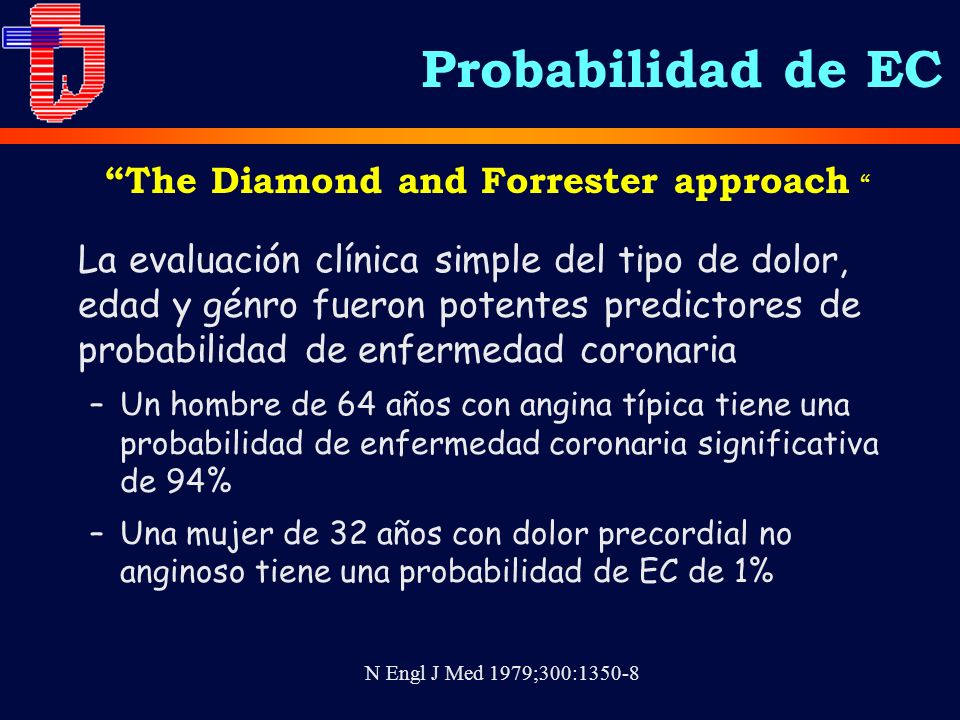 Probabilidad de EC

“The Diamond and Forrester approach “

La evaluación clínica simple del tipo de dolor, edad y génro fueron potentes predictores de probabilidad de enfermedad coronaria

– Un hombre de 64 años con angina típica tiene una probabilidad de enfermedad coronaria significativa de 94%

– Una mujer de 32 años con dolor precordial no anginoso tiene una probabilidad de EC de 1%

N Engl J Med 1979;300:1350-8